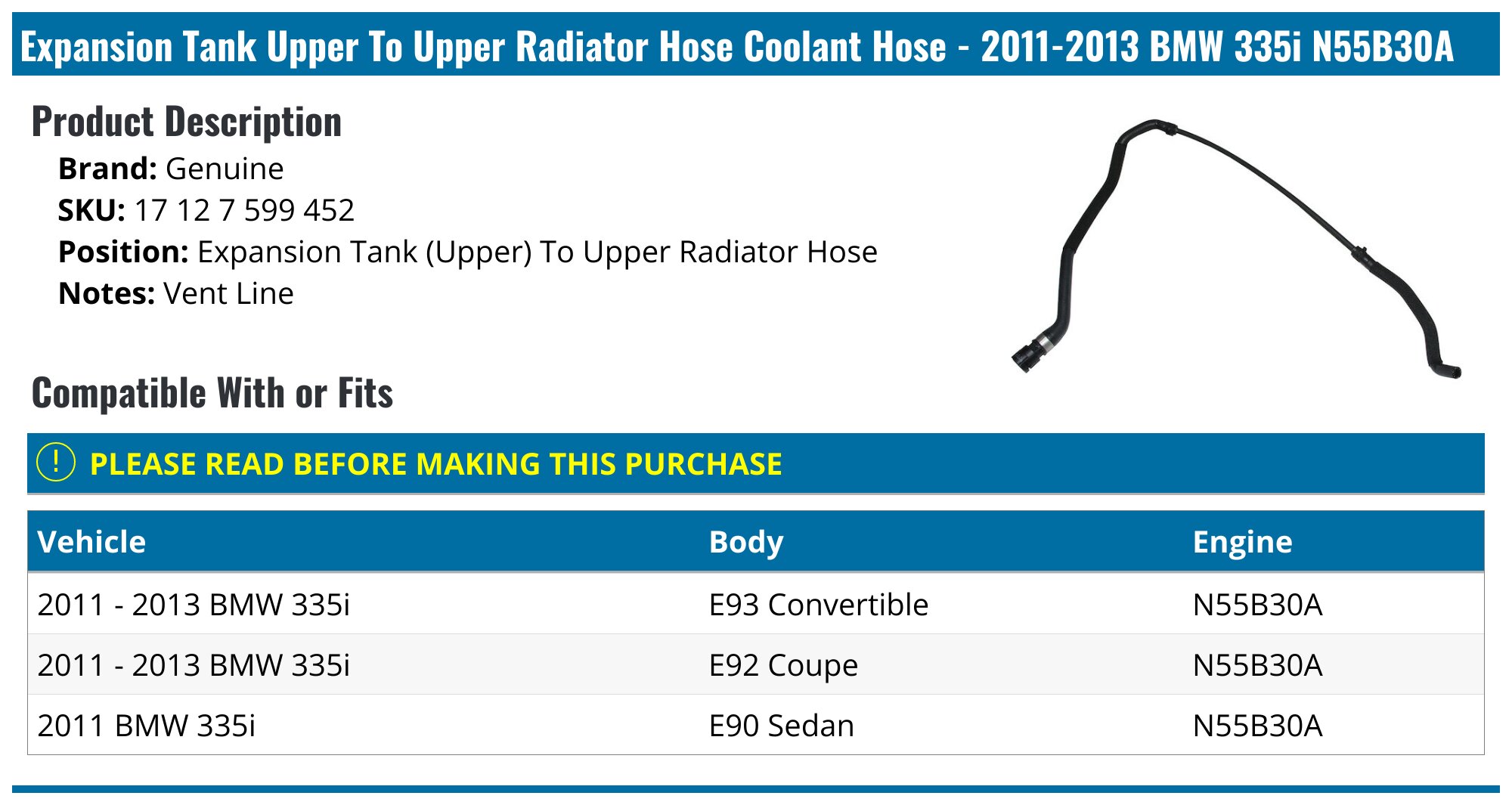 Expansion Tank Upper To Upper Radiator Hose Coolant Hose - 2011-2013 BMW 335i N55B30A

Product Description

Brand: Genuine
SKU: 17 12 7 599 452
Position: Expansion Tank (Upper) To Upper Radiator Hose
Notes: Vent Line

Compatible With or Fits

! PLEASE READ BEFORE MAKING THIS PURCHASE

| Vehicle | Body | Engine |
|---|---|---|
| 2011 - 2013 BMW 335i | E93 Convertible | N55B30A |
| 2011 - 2013 BMW 335i | E92 Coupe | N55B30A |
| 2011 BMW 335i | E90 Sedan | N55B30A |